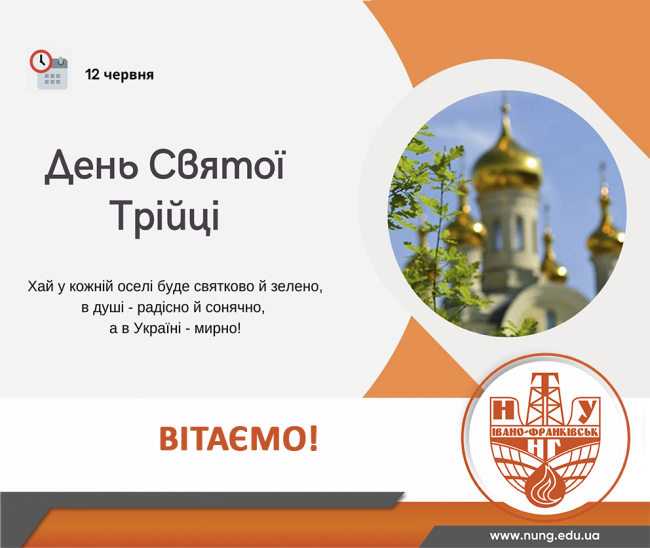 12 червня

День Святої Трійці

Хай у кожній оселі буде святково й зелено, в душі - радісно й сонячно, а в Україні - мирно!

ВІТАЄМО!

Н Т У
ІВАНО-ФРАНКІВСЬК
НГ

www.nung.edu.ua